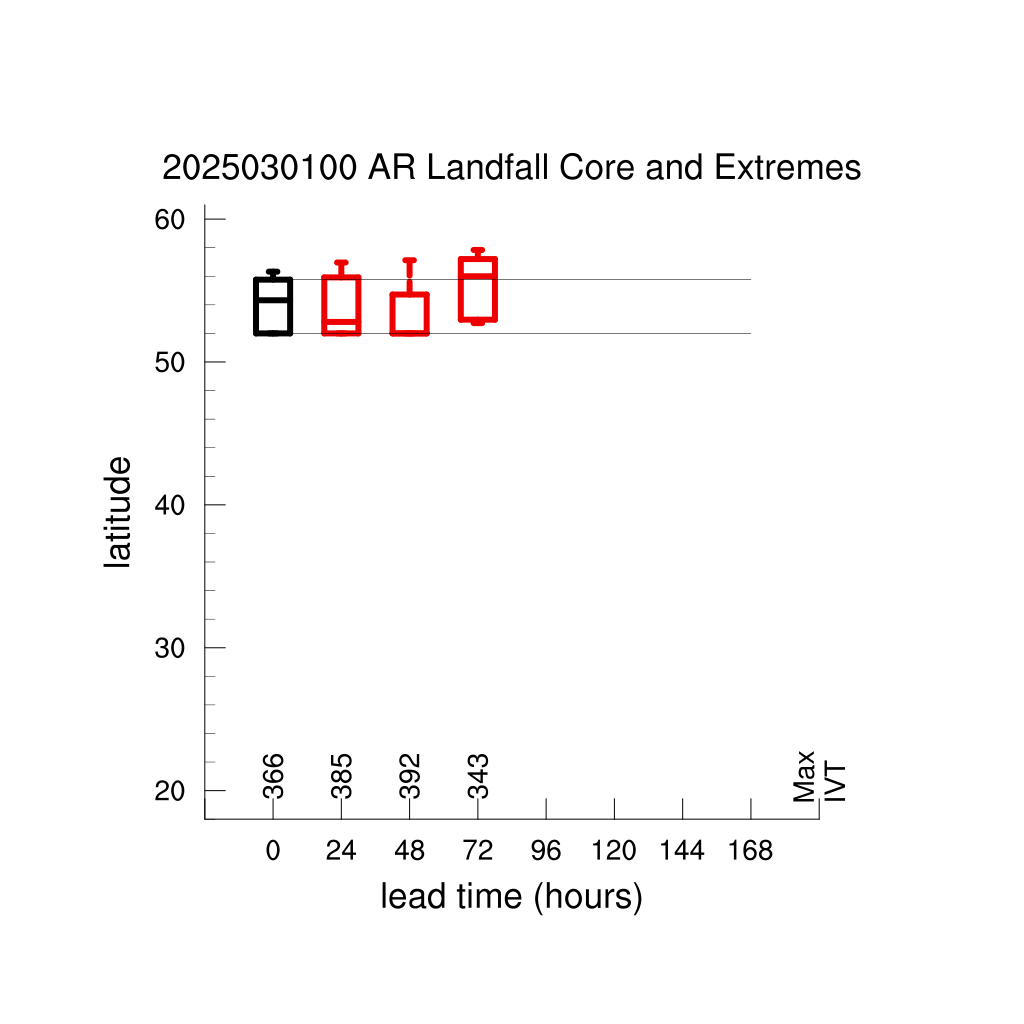 2025030100 AR Landfall Core and Extremes

60
50
40
30
20

latitude

366
385
392
343

Max
IVT

0
24
48
72
96
120
144
168

lead time (hours)